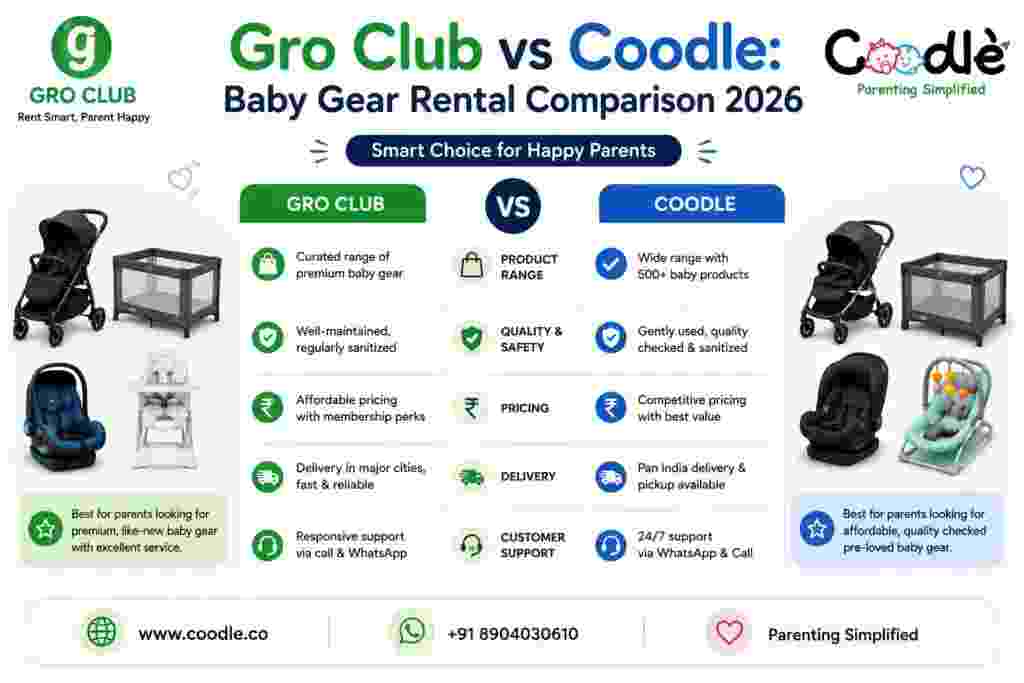 g
GRO CLUB
Rent Smart, Parent Happy

Gro Club vs Coodle:
Baby Gear Rental Comparison 2026

Coodlè
Parenting Simplified

Smart Choice for Happy Parents

| GRO CLUB | VS | COODLE |
|---|---|---|
| Curated range of premium baby gear | PRODUCT RANGE | Wide range with 500+ baby products |
| Well-maintained, regularly sanitized | QUALITY & SAFETY | Gently used, quality checked & sanitized |
| Affordable pricing with membership perks | PRICING | Competitive pricing with best value |
| Delivery in major cities, fast & reliable | DELIVERY | Pan India delivery & pickup available |
| Responsive support via call & WhatsApp | CUSTOMER SUPPORT | 24/7 support via WhatsApp & Call |

Best for parents looking for premium, like-new baby gear with excellent service.

Best for parents looking for affordable, quality checked pre-loved baby gear.

www.coodle.co
+91 8904030610
Parenting Simplified